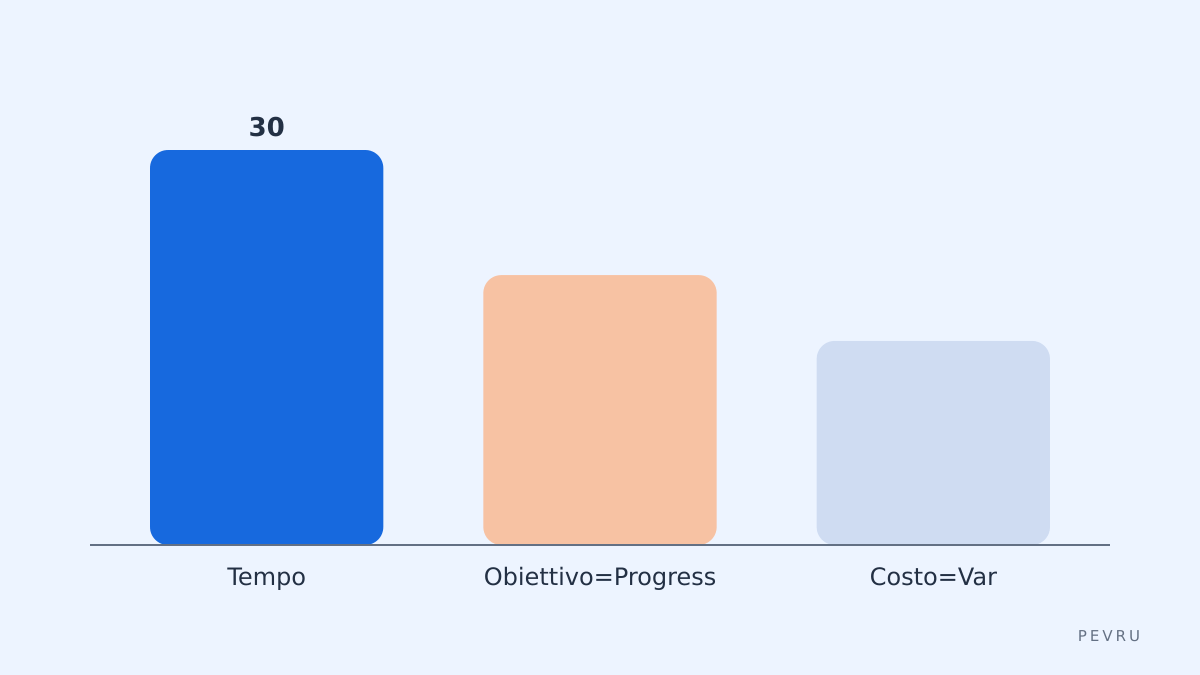 30

Tempo

Obiettivo=Progress

Costo=Var

PEVRU